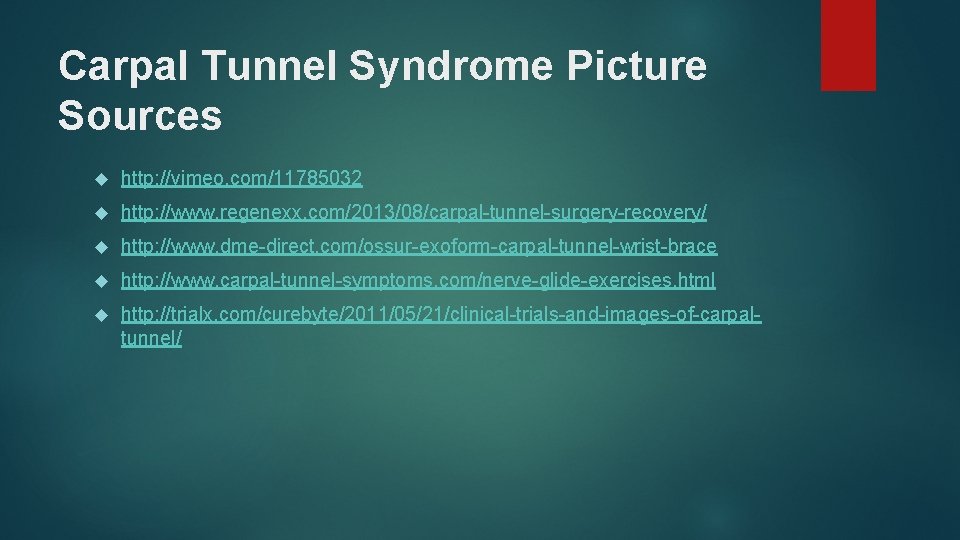 Carpal Tunnel Syndrome Picture Sources

http://vimeo.com/11785032

http://www.regenexx.com/2013/08/carpal-tunnel-surgery-recovery/

http://www.dme-direct.com/ossur-exoform-carpal-tunnel-wrist-brace

http://www.carpal-tunnel-symptoms.com/nerve-glide-exercises.html

http://trialx.com/curebyte/2011/05/21/clinical-trials-and-images-of-carpal-tunnel/